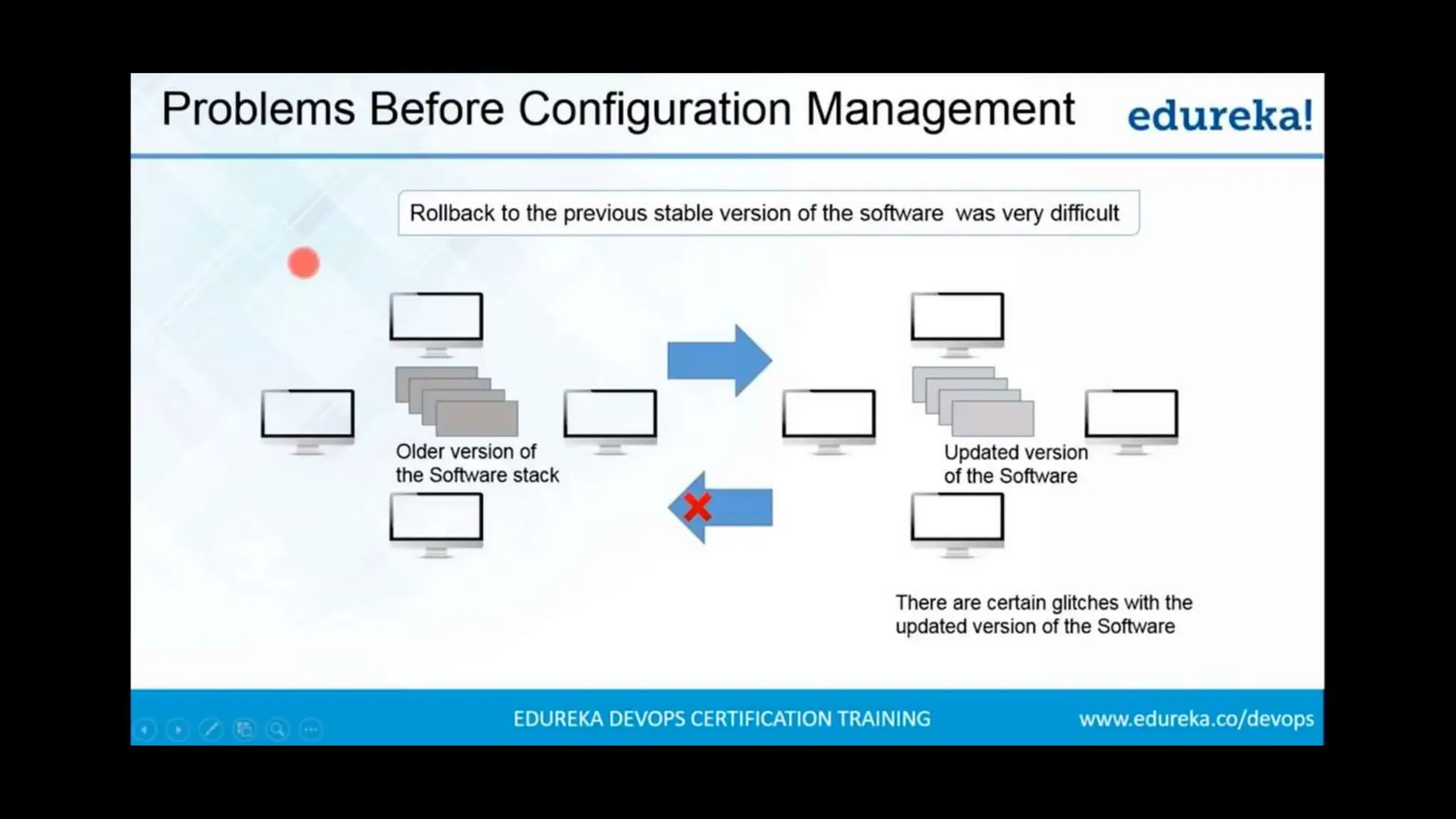 Problems Before Configuration Management

edureka!

Rollback to the previous stable version of the software was very difficult

Older version of the Software stack

Updated version of the Software

There are certain glitches with the updated version of the Software

EDUREKA DEVOPS CERTIFICATION TRAINING

www.edureka.co/devops